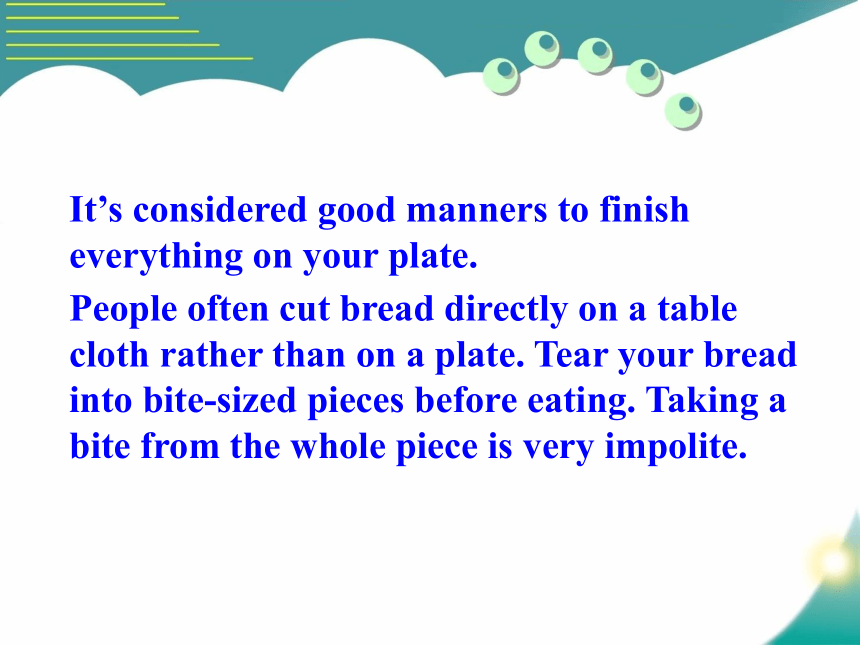 It’s considered good manners to finish everything on your plate.

People often cut bread directly on a table cloth rather than on a plate. Tear your bread into bite-sized pieces before eating. Taking a bite from the whole piece is very impolite.